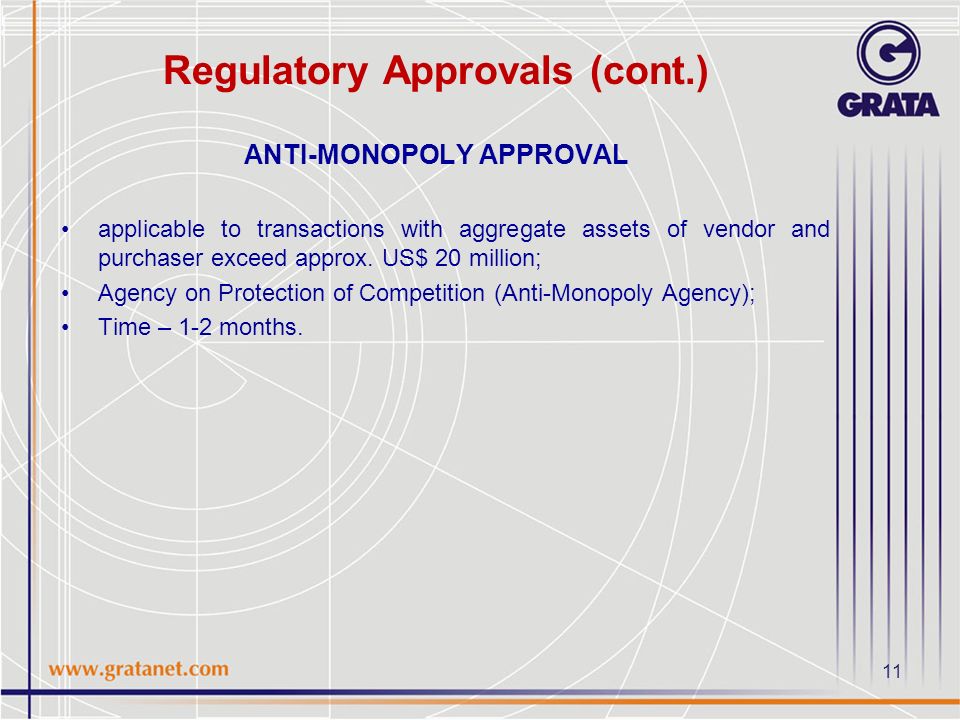 Regulatory Approvals (cont.)

GRATA

ANTI-MONOPOLY APPROVAL

• applicable to transactions with aggregate assets of vendor and purchaser exceed approx. US$ 20 million;
• Agency on Protection of Competition (Anti-Monopoly Agency);
• Time – 1-2 months.

www.gratanet.com

11